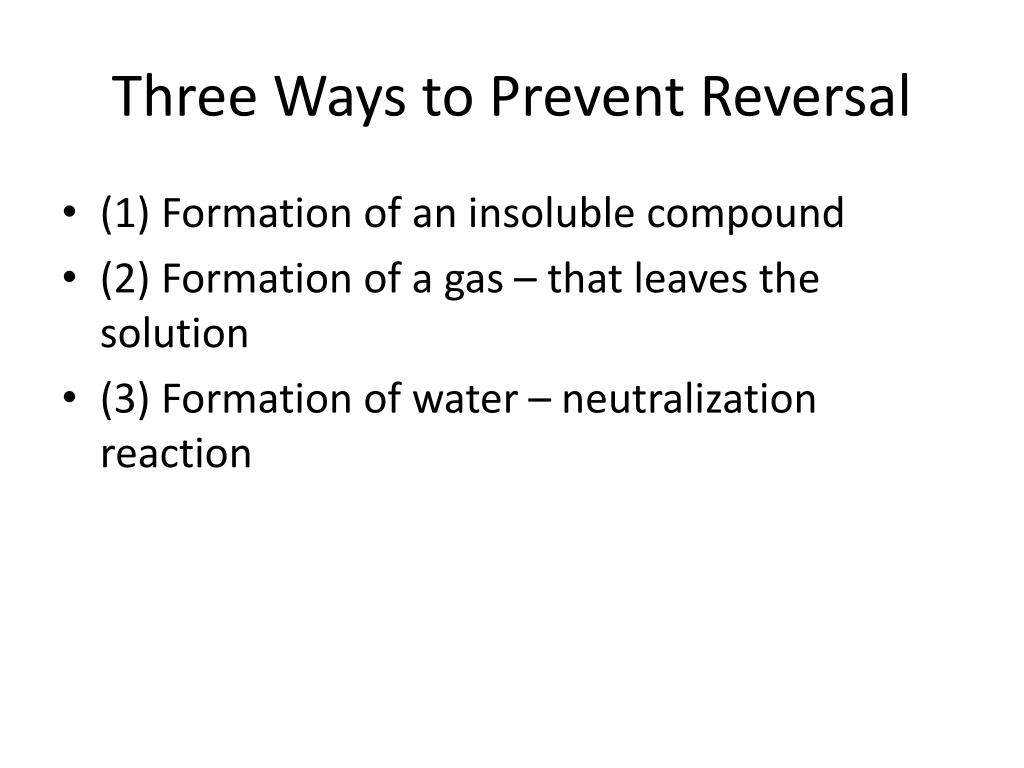 Three Ways to Prevent Reversal

• (1) Formation of an insoluble compound
• (2) Formation of a gas – that leaves the solution
• (3) Formation of water – neutralization reaction